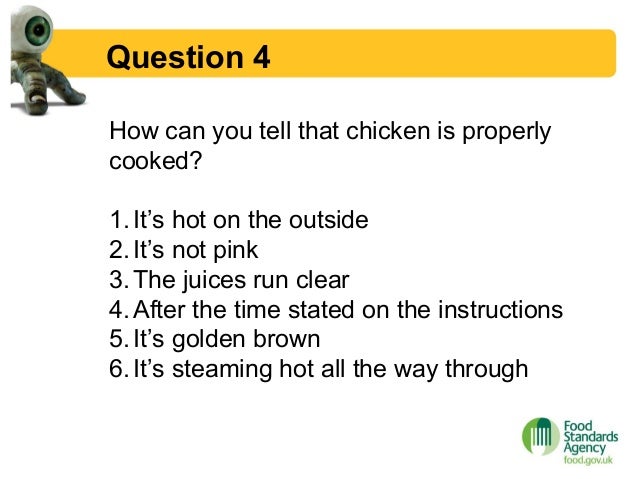 Question 4

How can you tell that chicken is properly cooked?

1. It’s hot on the outside
2. It’s not pink
3. The juices run clear
4. After the time stated on the instructions
5. It’s golden brown
6. It’s steaming hot all the way through

Food Standards Agency
food.gov.uk